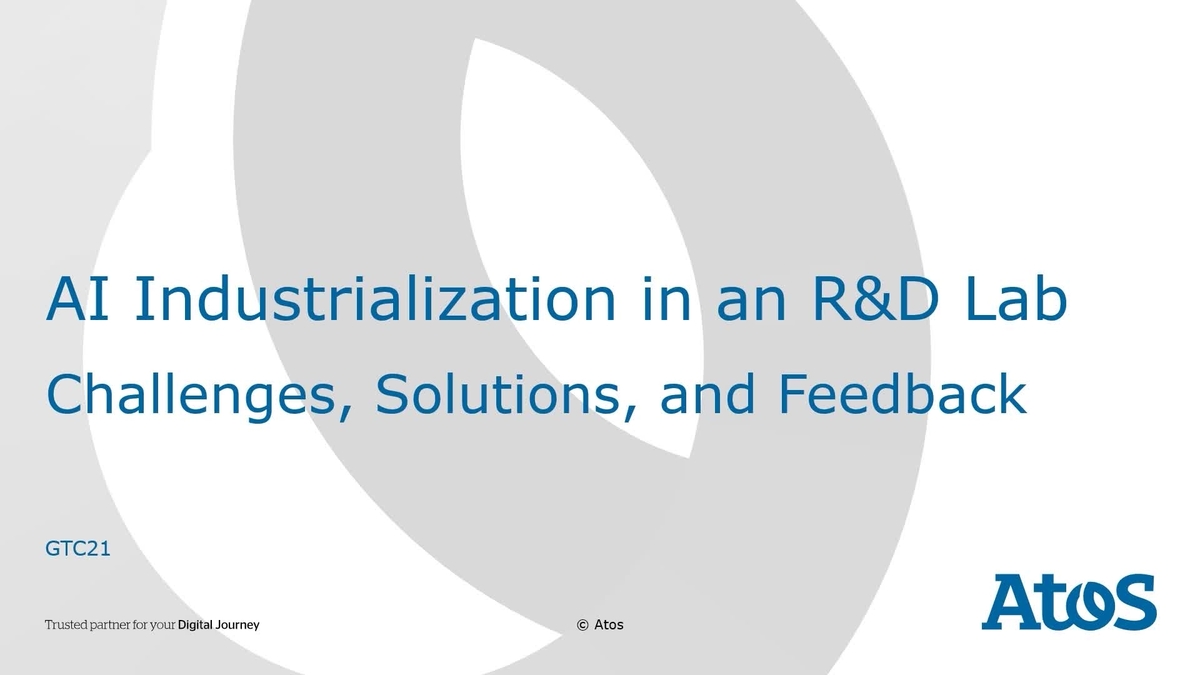 AI Industrialization in an R&D Lab

Challenges, Solutions, and Feedback

GTC21

Trusted partner for your Digital Journey

© Atos

Atos